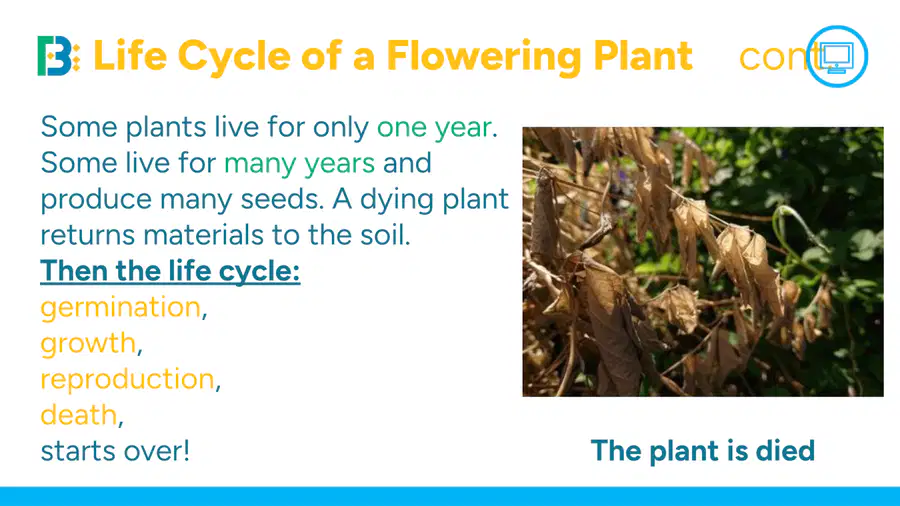 Life Cycle of a Flowering Plant cont

Some plants live for only one year. Some live for many years and produce many seeds. A dying plant returns materials to the soil.

Then the life cycle:
germination,
growth,
reproduction,
death,
starts over!

The plant is died